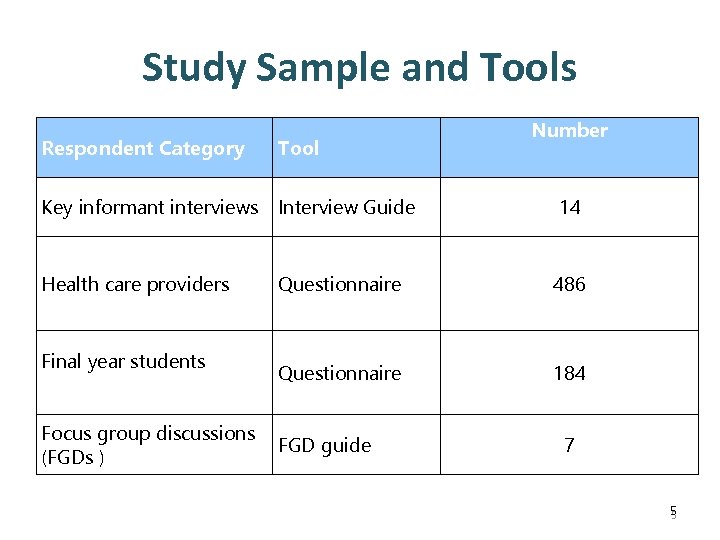 Study Sample and Tools

| Respondent Category | Tool | Number |
|---|---|---|
| Key informant interviews | Interview Guide | 14 |
| Health care providers | Questionnaire | 486 |
| Final year students | Questionnaire | 184 |
| Focus group discussions (FGDs ) | FGD guide | 7 |

5